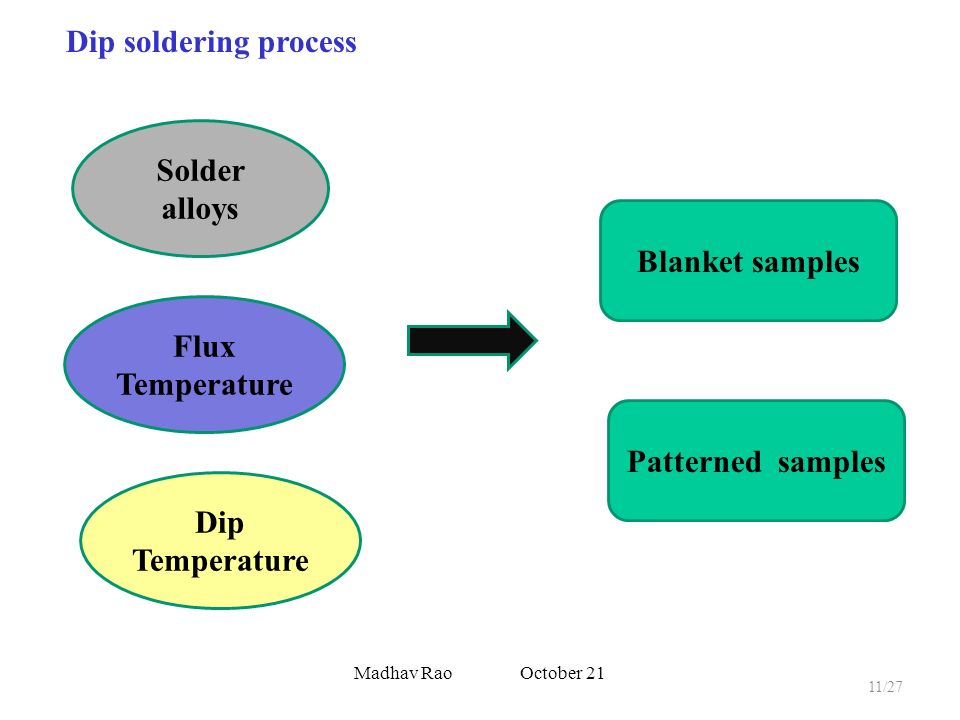 Dip soldering process

Solder alloys

Flux Temperature

Dip Temperature

Blanket samples

Patterned samples

Madhav Rao October 21

11/27